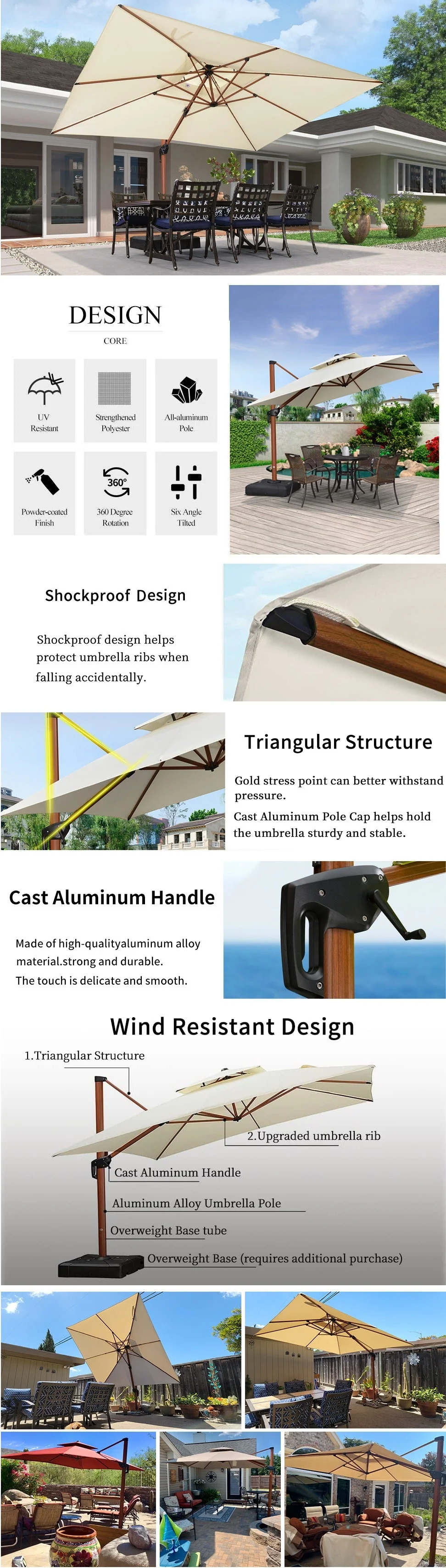 DESIGN

CORE

UV Resistant

Strengthened Polyester

All-aluminum Pole

Powder-coated Finish

360°

360 Degree Rotation

Six Angle Tilted

Shockproof Design

Shockproof design helps protect umbrella ribs when falling accidentally.

Triangular Structure

Gold stress point can better withstand pressure.

Cast Aluminum Pole Cap helps hold the umbrella sturdy and stable.

Cast Aluminum Handle

Made of high-qualityaluminum alloy material.strong and durable.

The touch is delicate and smooth.

Wind Resistant Design

1.Triangular Structure

2.Upgraded umbrella rib

Cast Aluminum Handle

Aluminum Alloy Umbrella Pole

Overweight Base tube

Overweight Base (requires additional purchase)